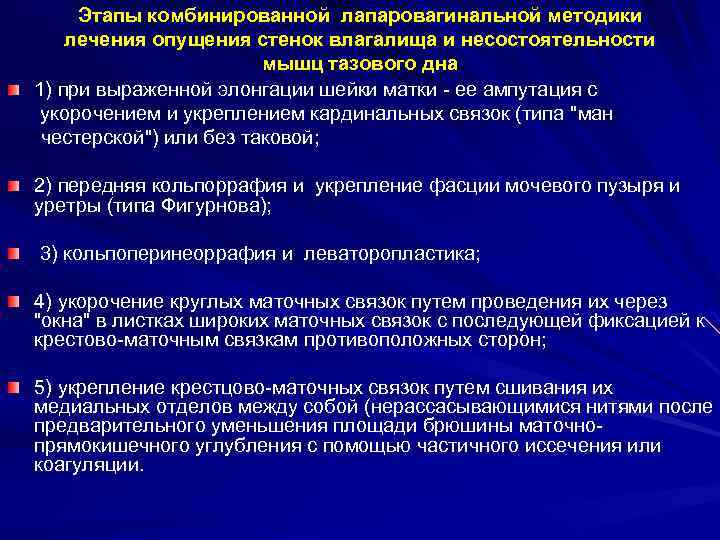 Этапы комбинированной лапаровагинальной методики лечения опущения стенок влагалища и несостоятельности мышц тазового дна

1) при выраженной элонгации шейки матки - ее ампутация с укорочением и укреплением кардинальных связок (типа "ман честерской") или без таковой;

2) передняя кольпоррафия и укрепление фасции мочевого пузыря и уретры (типа Фигурнова);

3) кольпоперинеоррафия и леваторопластика;

4) укорочение круглых маточных связок путем проведения их через "окна" в листках широких маточных связок с последующей фиксацией к крестово-маточным связкам противоположных сторон;

5) укрепление крестцово-маточных связок путем сшивания их медиальных отделов между собой (нерассасывающимися нитями после предварительного уменьшения площади брюшины маточно-прямокишечного углубления с помощью частичного иссечения или коагуляции.